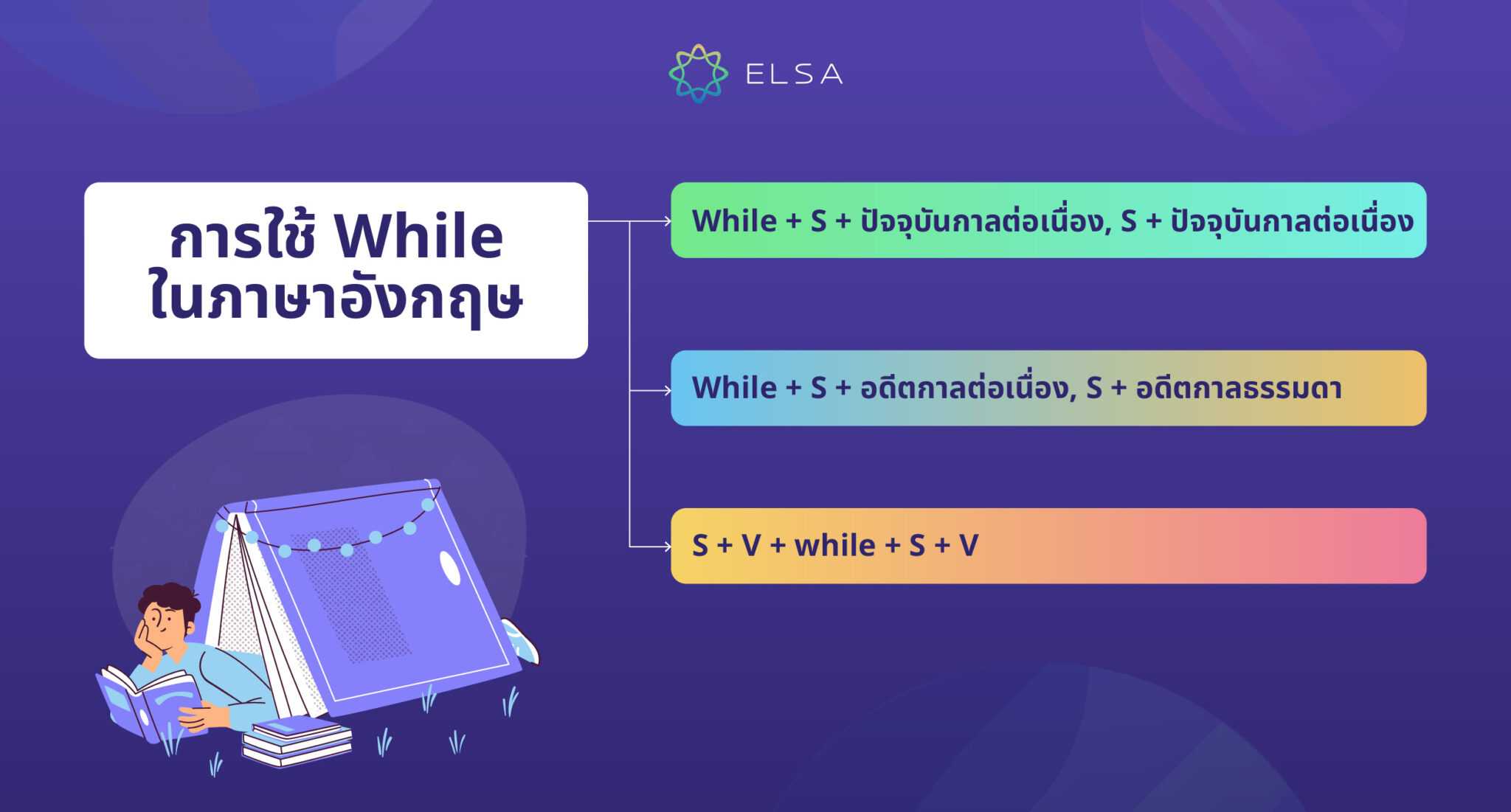 ELSA

การใช้ While ในภาษาอังกฤษ

While + S + ปัจจุบันกาลต่อเนื่อง, S + ปัจจุบันกาลต่อเนื่อง

While + S + อดีตกาลต่อเนื่อง, S + อดีตกาลธรรมดา

S + V + while + S + V